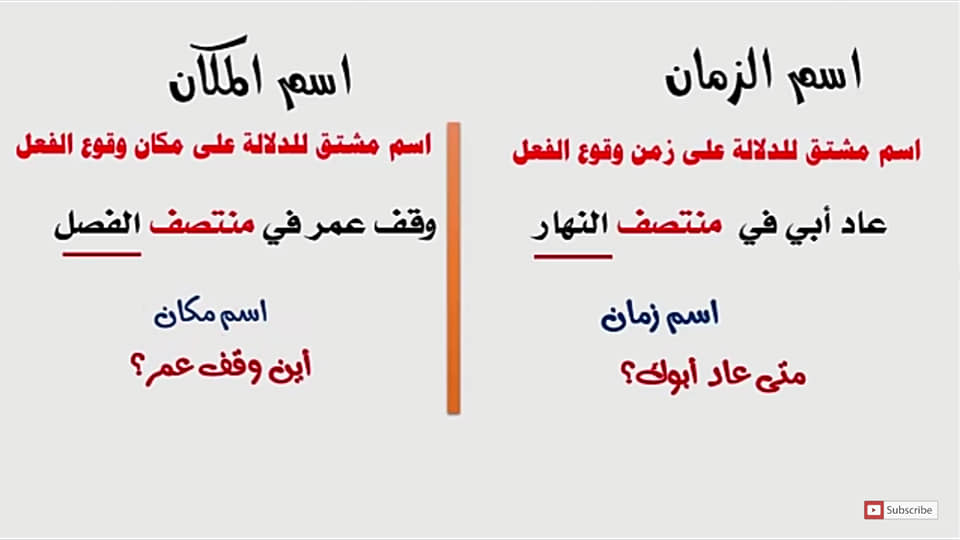 اسم الزمان

اسم مشتق للدلالة على زمن وقوع الفعل

عاد أبي في منتصف النهار

اسم زمان

متى عاد أبوك؟

اسم المكان

اسم مشتق للدلالة على مكان وقوع الفعل

وقف عمر في منتصف الفصل

اسم مكان

أين وقف عمر؟

Subscribe